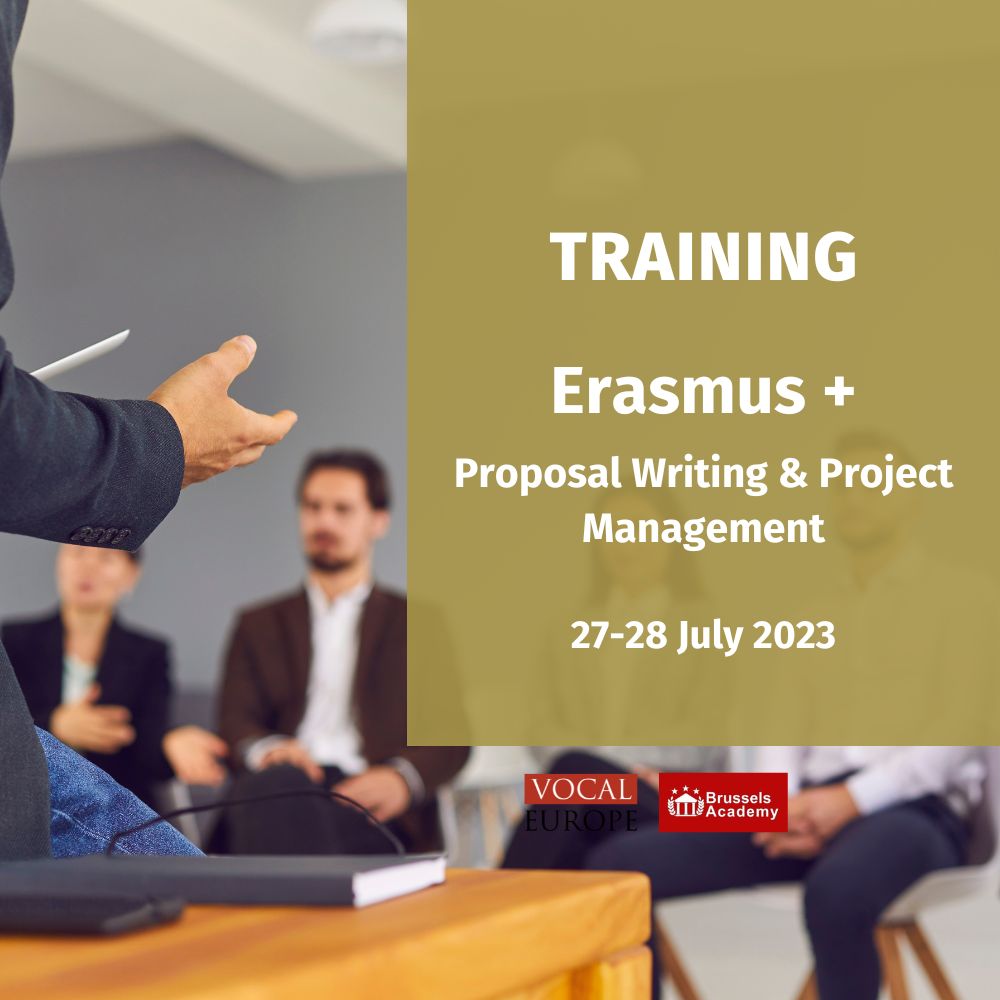 TRAINING

Erasmus +

Proposal Writing & Project Management

27-28 July 2023

VOCAL EUROPE

Brussels Academy